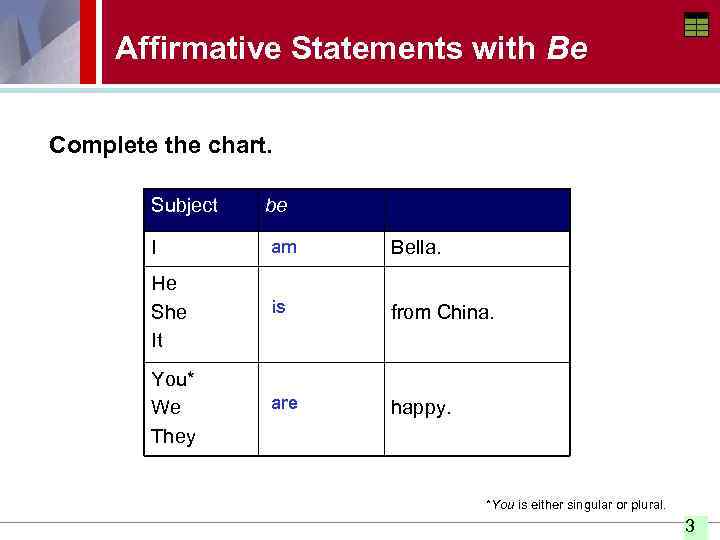 Affirmative Statements with Be

Complete the chart.

| Subject | be | |
|---|---|---|
| I | am | Bella. |
| He She It | is | from China. |
| You* We They | are | happy. |

*You is either singular or plural.

3